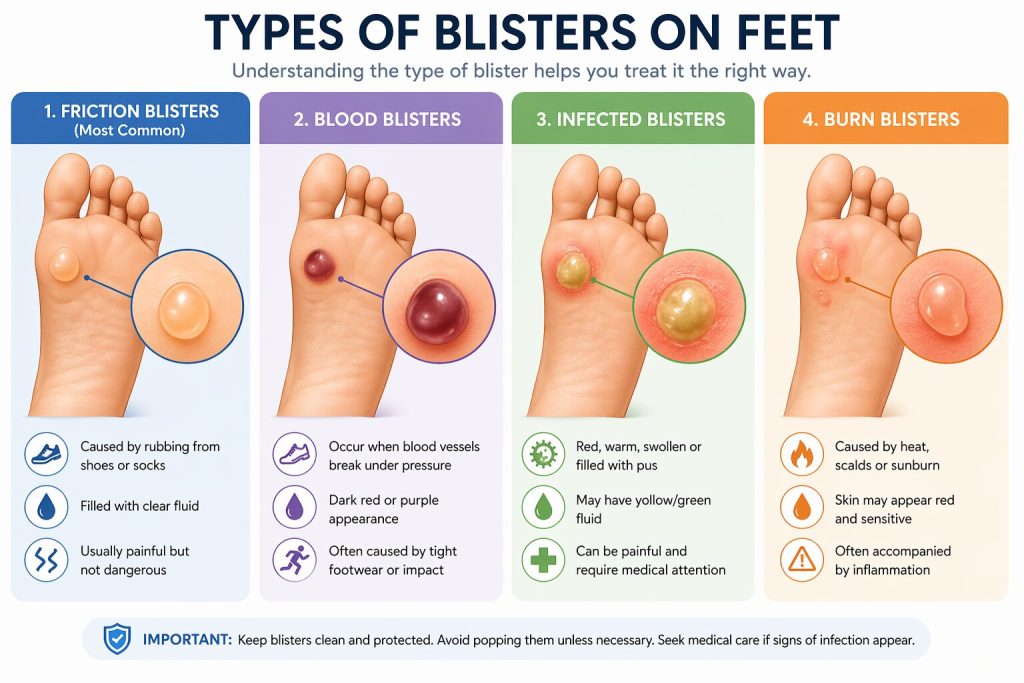 TYPES OF BLISTERS ON FEET

Understanding the type of blister helps you treat it the right way.

1. FRICTION BLISTERS (Most Common)

Caused by rubbing from shoes or socks

Filled with clear fluid

Usually painful but not dangerous

2. BLOOD BLISTERS

Occur when blood vessels break under pressure

Dark red or purple appearance

Often caused by tight footwear or impact

3. INFECTED BLISTERS

Red, warm, swollen or filled with pus

May have yellow/green fluid

Can be painful and require medical attention

4. BURN BLISTERS

Caused by heat, scalds or sunburn

Skin may appear red and sensitive

Often accompanied by inflammation

IMPORTANT: Keep blisters clean and protected. Avoid popping them unless necessary. Seek medical care if signs of infection appear.